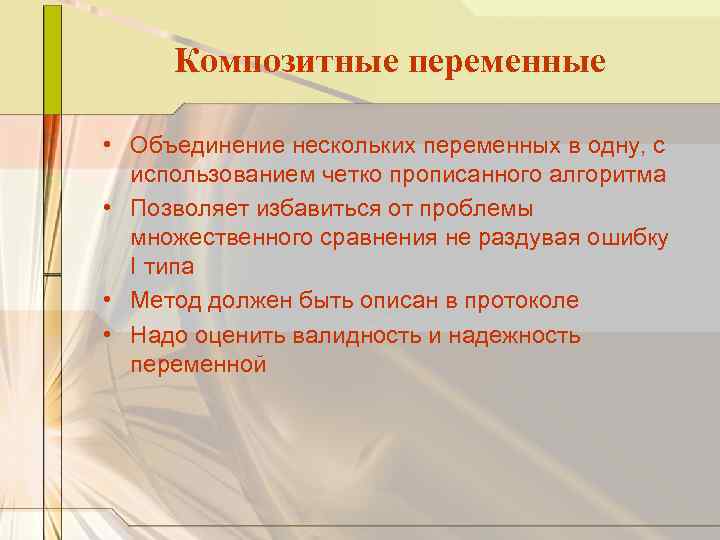 Композитные переменные

• Объединение нескольких переменных в одну, с использованием четко прописанного алгоритма
• Позволяет избавиться от проблемы множественного сравнения не раздувая ошибку I типа
• Метод должен быть описан в протоколе
• Надо оценить валидность и надежность переменной